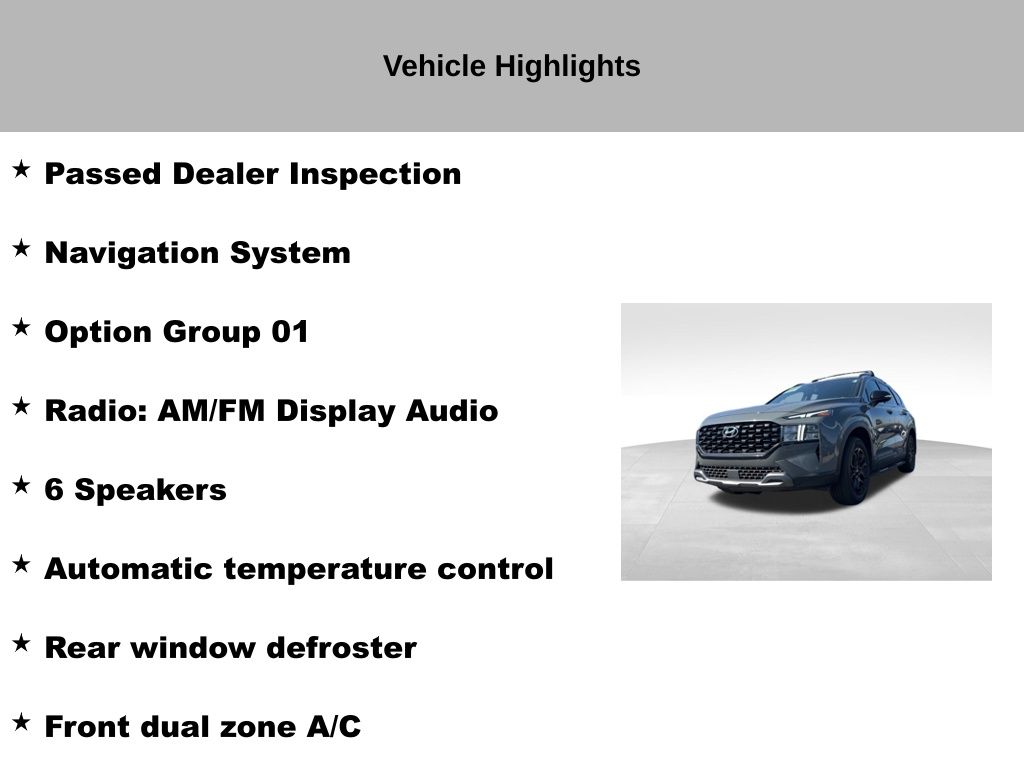 Vehicle Highlights

★ Passed Dealer Inspection

★ Navigation System

★ Option Group 01

★ Radio: AM/FM Display Audio

★ 6 Speakers

★ Automatic temperature control

★ Rear window defroster

★ Front dual zone A/C